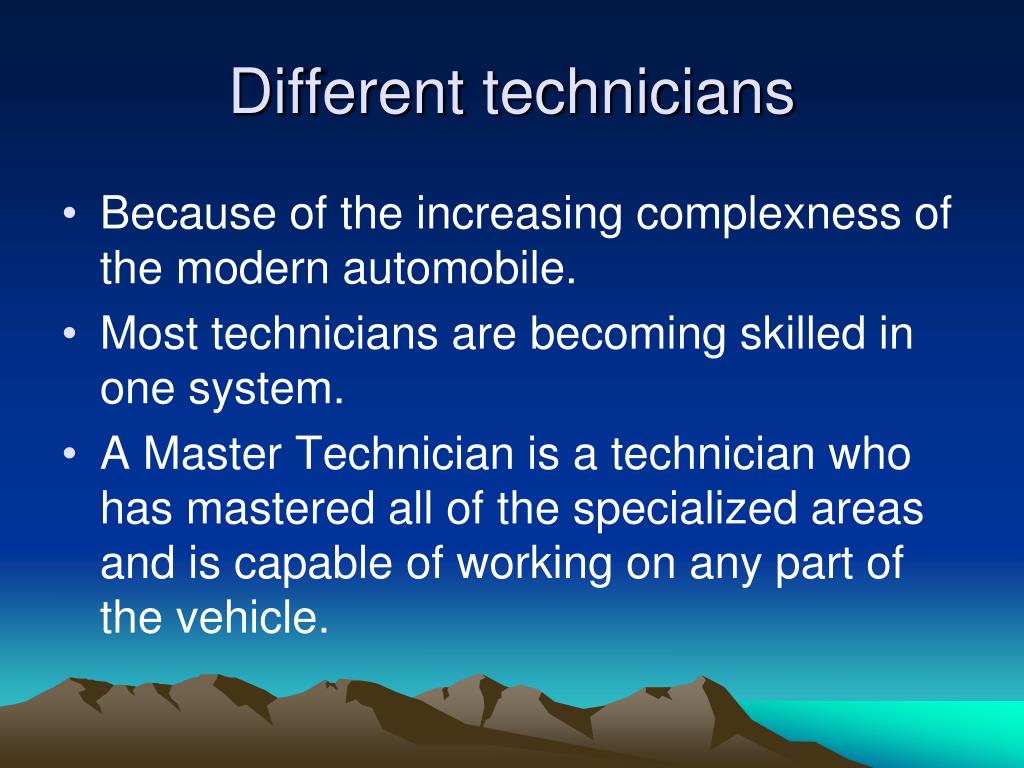 Different technicians

• Because of the increasing complexness of the modern automobile.
• Most technicians are becoming skilled in one system.
• A Master Technician is a technician who has mastered all of the specialized areas and is capable of working on any part of the vehicle.